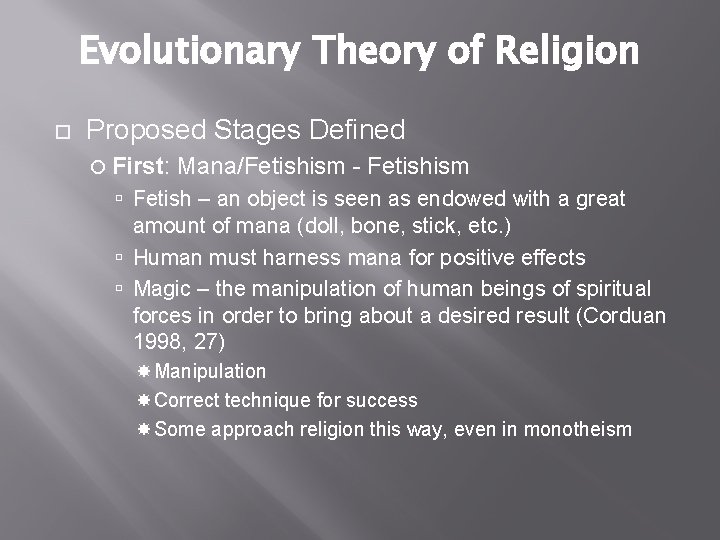 Evolutionary Theory of Religion

Proposed Stages Defined

First: Mana/Fetishism - Fetishism

Fetish – an object is seen as endowed with a great amount of mana (doll, bone, stick, etc.)

Human must harness mana for positive effects

Magic – the manipulation of human beings of spiritual forces in order to bring about a desired result (Corduan 1998, 27)

Manipulation

Correct technique for success

Some approach religion this way, even in monotheism